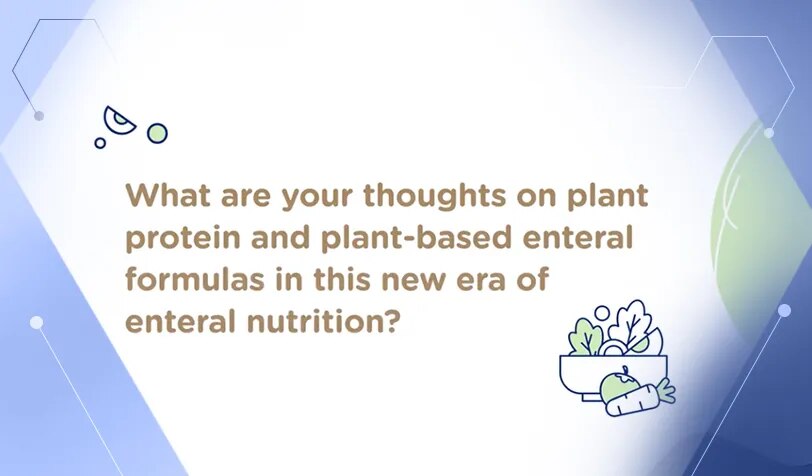 What are your thoughts on plant protein and plant-based enteral formulas in this new era of enteral nutrition?